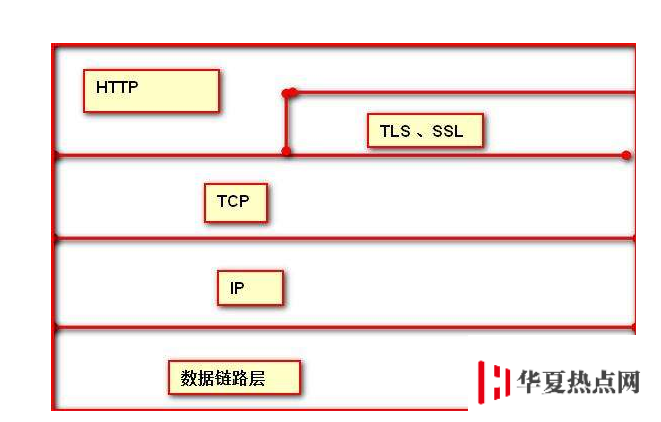 HTTP

TLS 、SSL

TCP

IP

数据链路层

华夏热点网